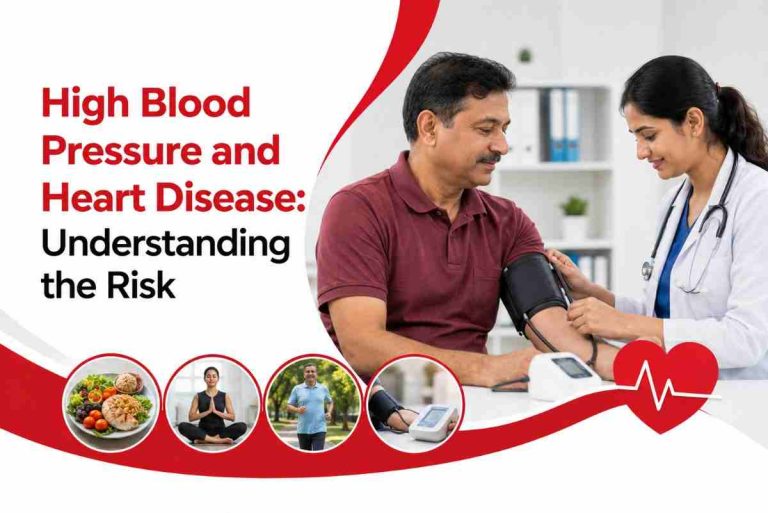 High Blood Pressure and Heart Disease: Understanding the Risk